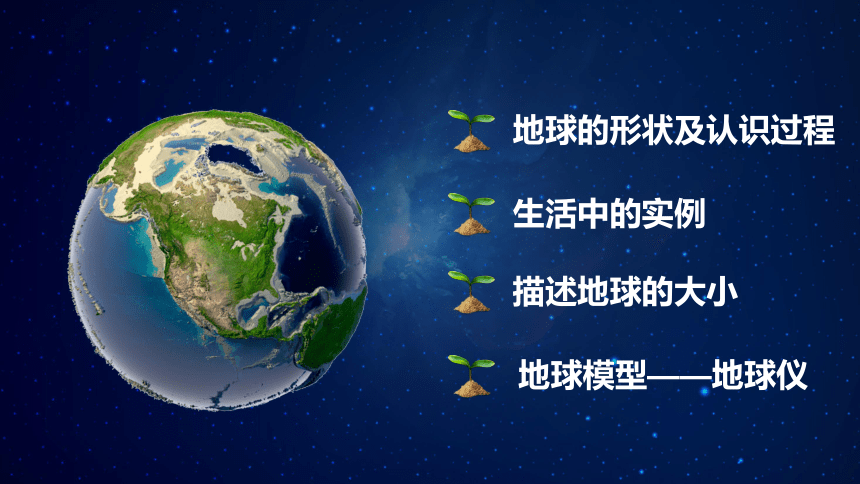 地球的形状及认识过程

生活中的实例

描述地球的大小

地球模型——地球仪